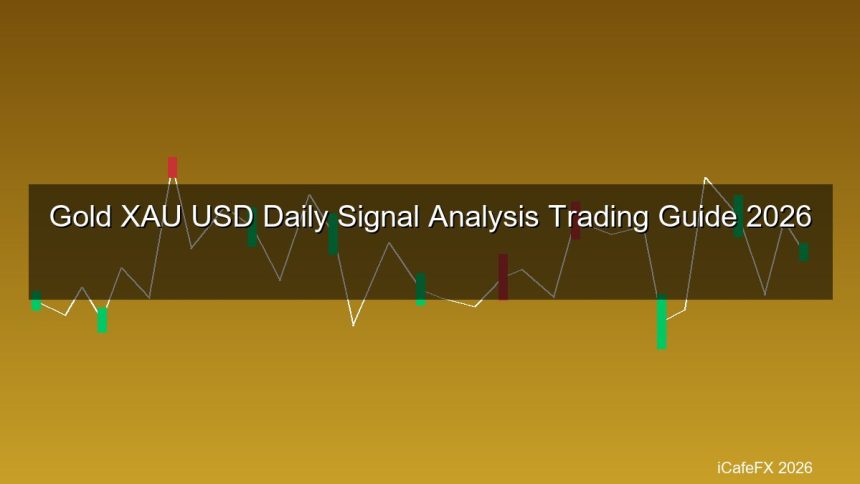 Gold XAU USD Daily Signal Analysis Trading Guide 2026

iCafeFX 2026